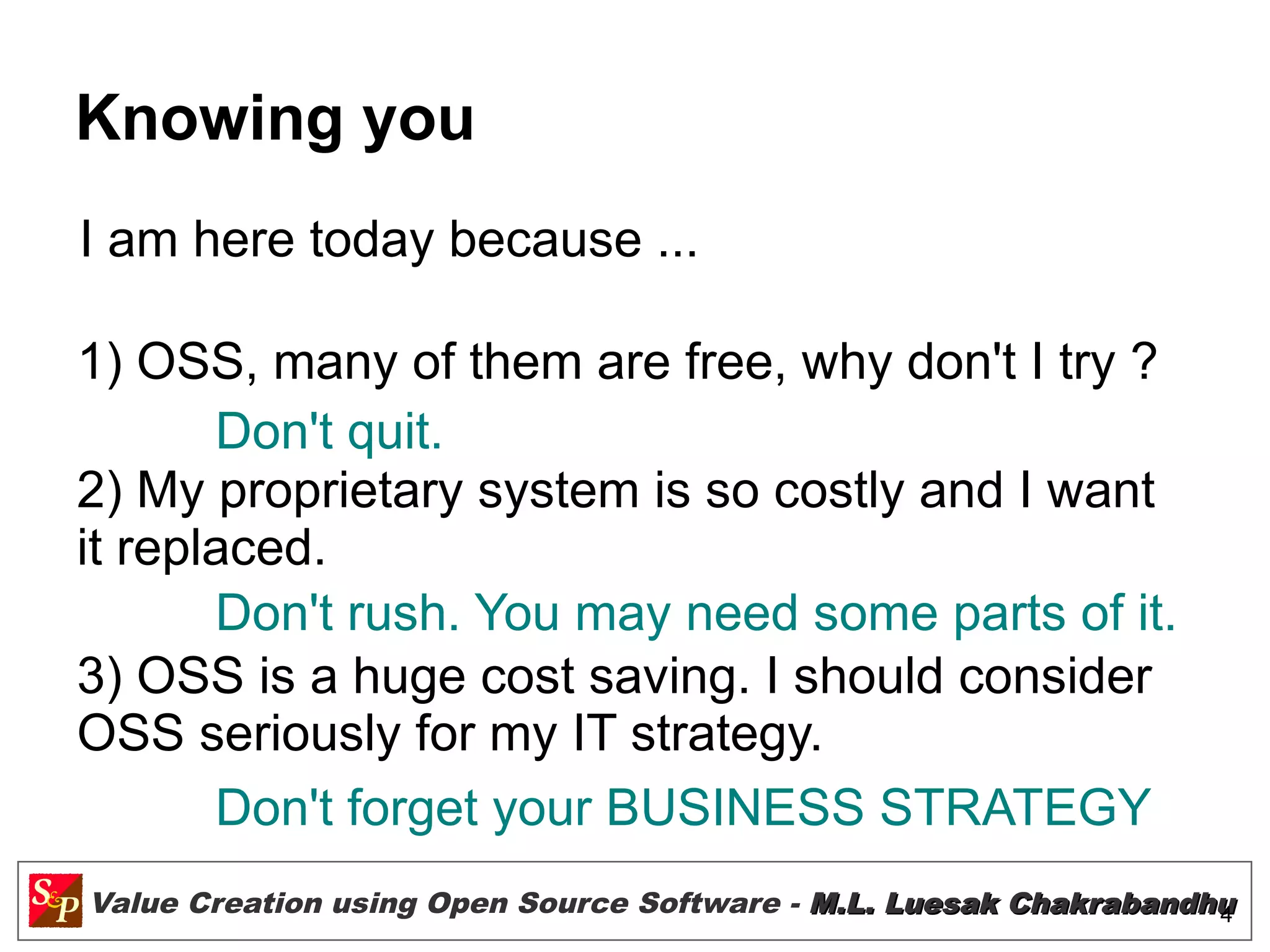 Knowing you

I am here today because ...

1) OSS, many of them are free, why don't I try ?

Don't quit.

2) My proprietary system is so costly and I want it replaced.

Don't rush. You may need some parts of it.

3) OSS is a huge cost saving. I should consider OSS seriously for my IT strategy.

Don't forget your BUSINESS STRATEGY

S&P Value Creation using Open Source Software - M.L. Luesak Chakrabandhu 4